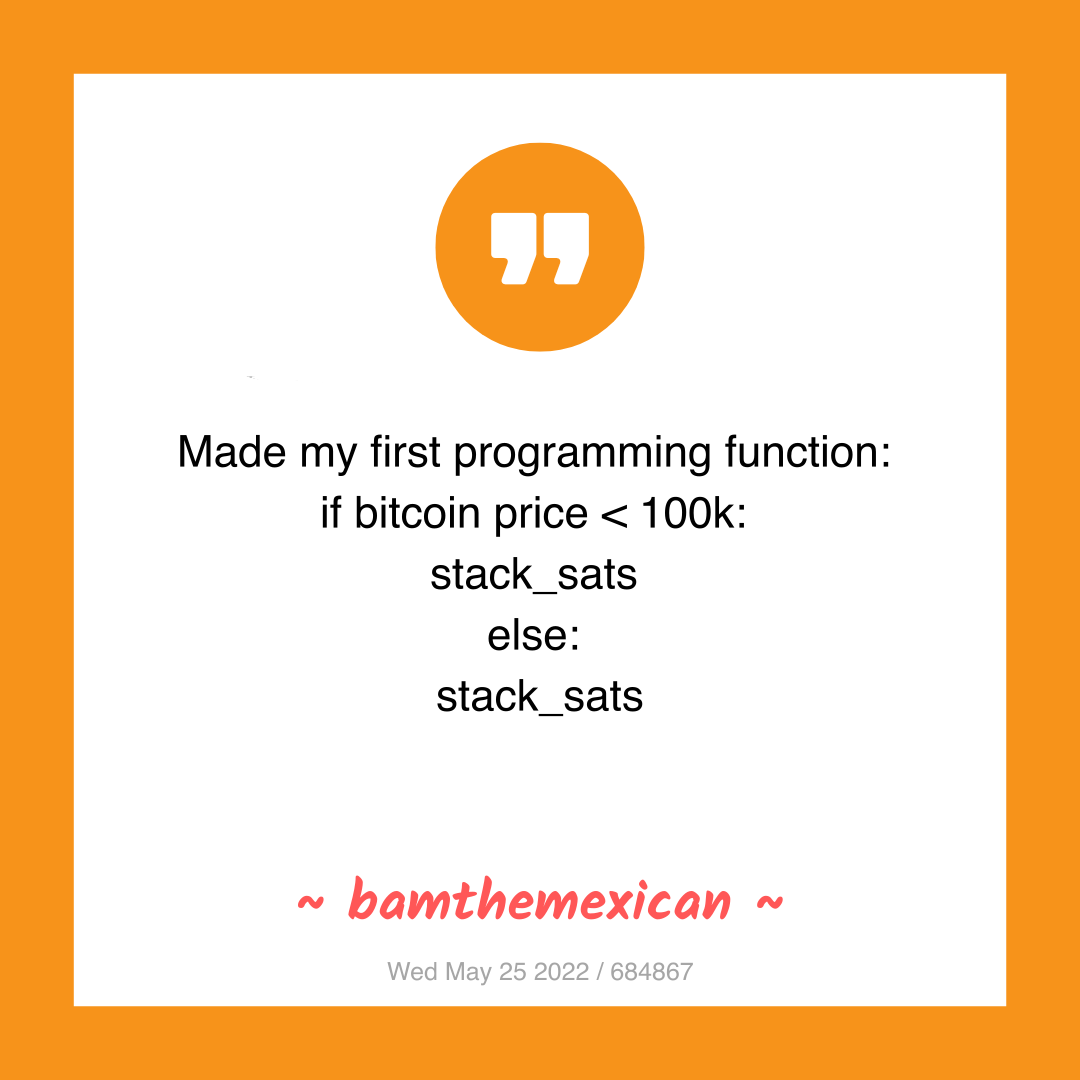 Made my first programming function:
if bitcoin price < 100k:
stack_sats
else:
stack_sats

~ bamthemexican ~

Wed May 25 2022 / 684867